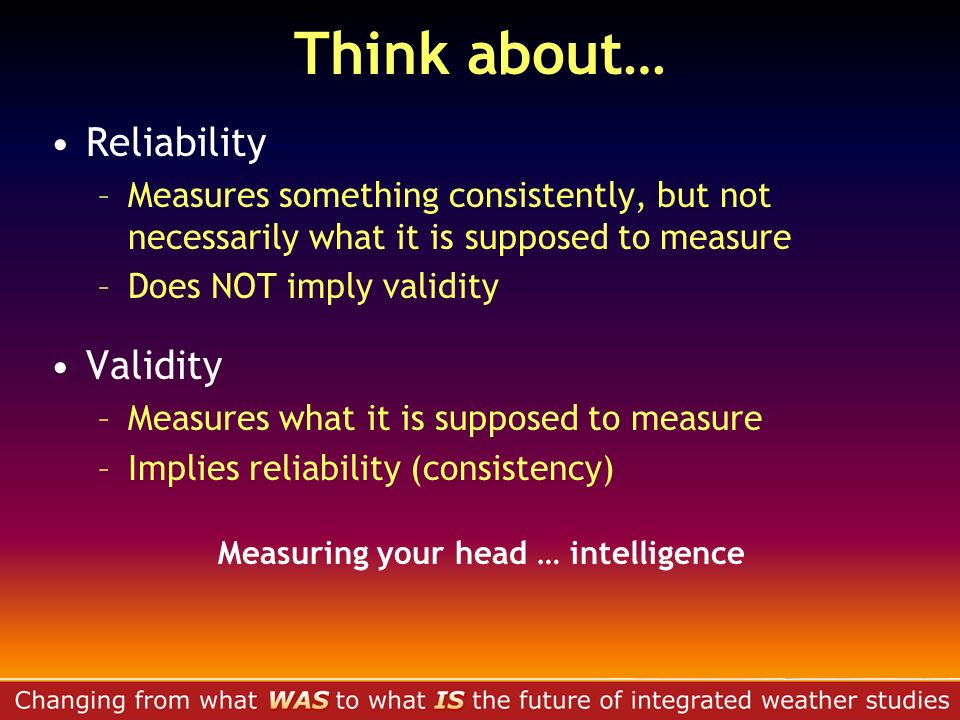 Think about…

• Reliability
– Measures something consistently, but not necessarily what it is supposed to measure
– Does NOT imply validity

• Validity
– Measures what it is supposed to measure
– Implies reliability (consistency)

Measuring your head … intelligence

Changing from what WAS to what IS the future of integrated weather studies